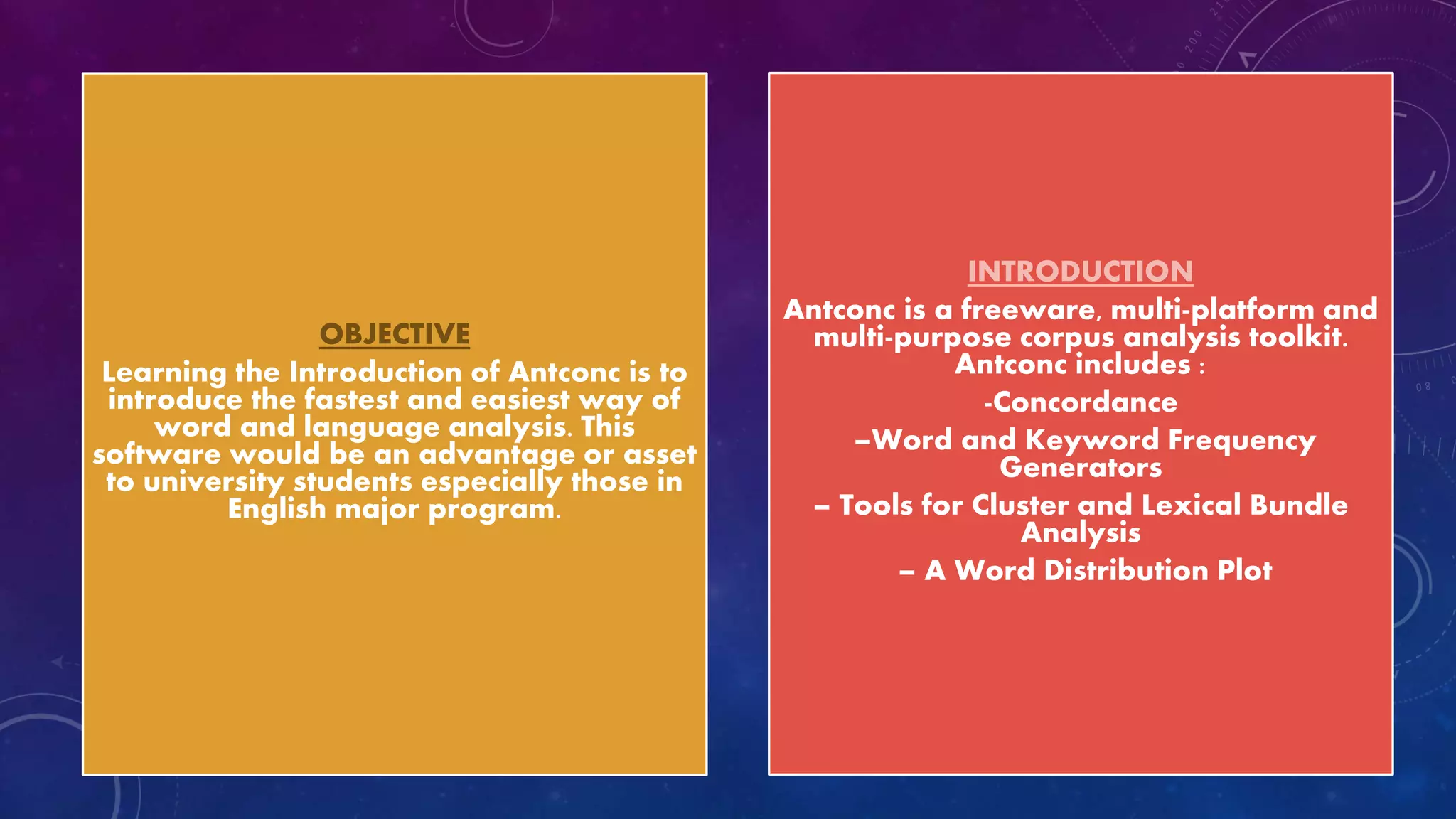 OBJECTIVE

Learning the Introduction of Antconc is to introduce the fastest and easiest way of word and language analysis. This software would be an advantage or asset to university students especially those in English major program.

INTRODUCTION

Antconc is a freeware, multi-platform and multi-purpose corpus analysis toolkit. Antconc includes :

-Concordance

–Word and Keyword Frequency Generators

– Tools for Cluster and Lexical Bundle Analysis

– A Word Distribution Plot